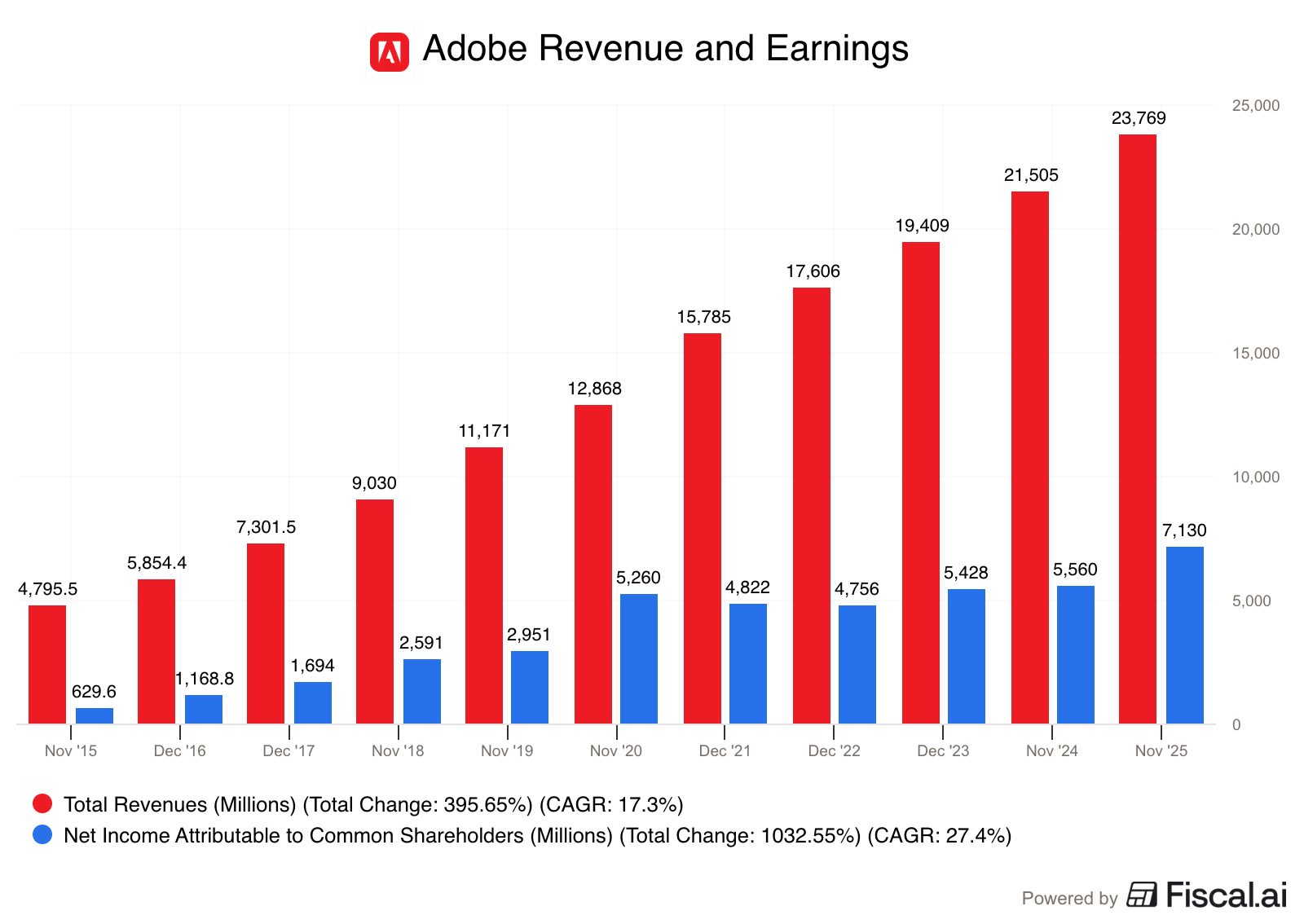 Adobe Revenue and Earnings

25,000
20,000
15,000
10,000
5,000
0

4,795.5
629.6
5,854.4
1,168.8
7,301.5
1,694
9,030
2,591
11,171
2,951
12,868
5,260
15,785
4,822
17,606
4,756
19,409
5,428
21,505
5,560
23,769
7,130

Nov '15
Dec '16
Dec '17
Nov '18
Nov '19
Nov '20
Dec '21
Dec '22
Dec '23
Nov '24
Nov '25

Total Revenues (Millions) (Total Change: 395.65%) (CAGR: 17.3%)
Net Income Attributable to Common Shareholders (Millions) (Total Change: 1032.55%) (CAGR: 27.4%)

Powered by Fiscal.ai